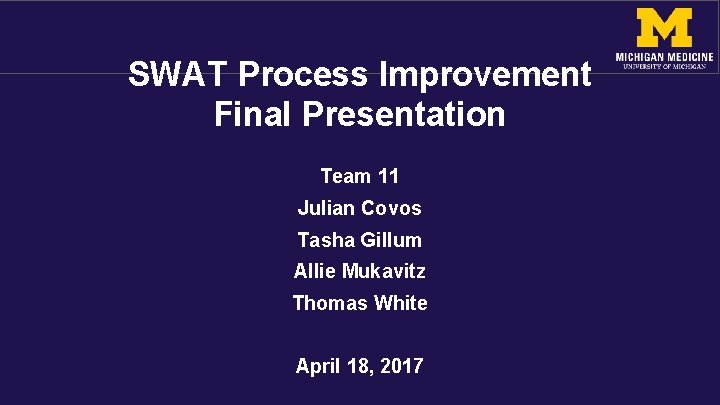 M
MICHIGAN MEDICINE
UNIVERSITY OF MICHIGAN

SWAT Process Improvement Final Presentation

Team 11
Julian Covos
Tasha Gillum
Allie Mukavitz
Thomas White

April 18, 2017